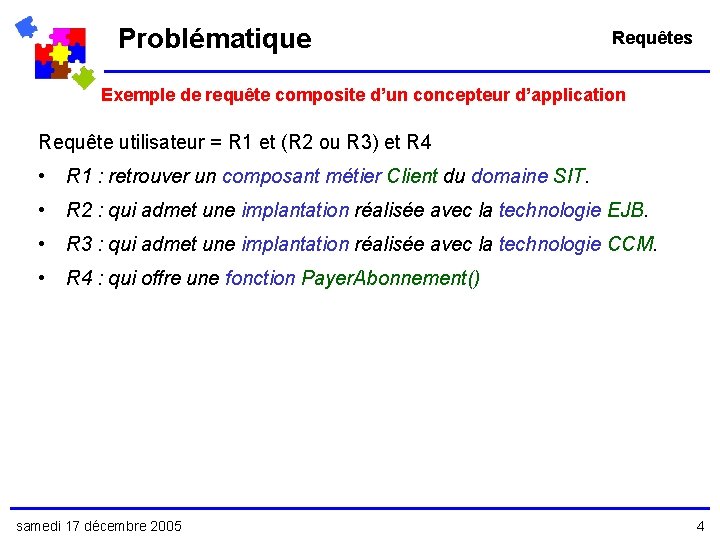 Problématique

Requêtes

Exemple de requête composite d'un concepteur d'application

Requête utilisateur = R1 et (R2 ou R3) et R4

• R1 : retrouver un composant métier Client du domaine SIT.

• R2 : qui admet une implantation réalisée avec la technologie EJB.

• R3 : qui admet une implantation réalisée avec la technologie CCM.

• R4 : qui offre une fonction PayerAbonnement()

samedi 17 décembre 2005

4